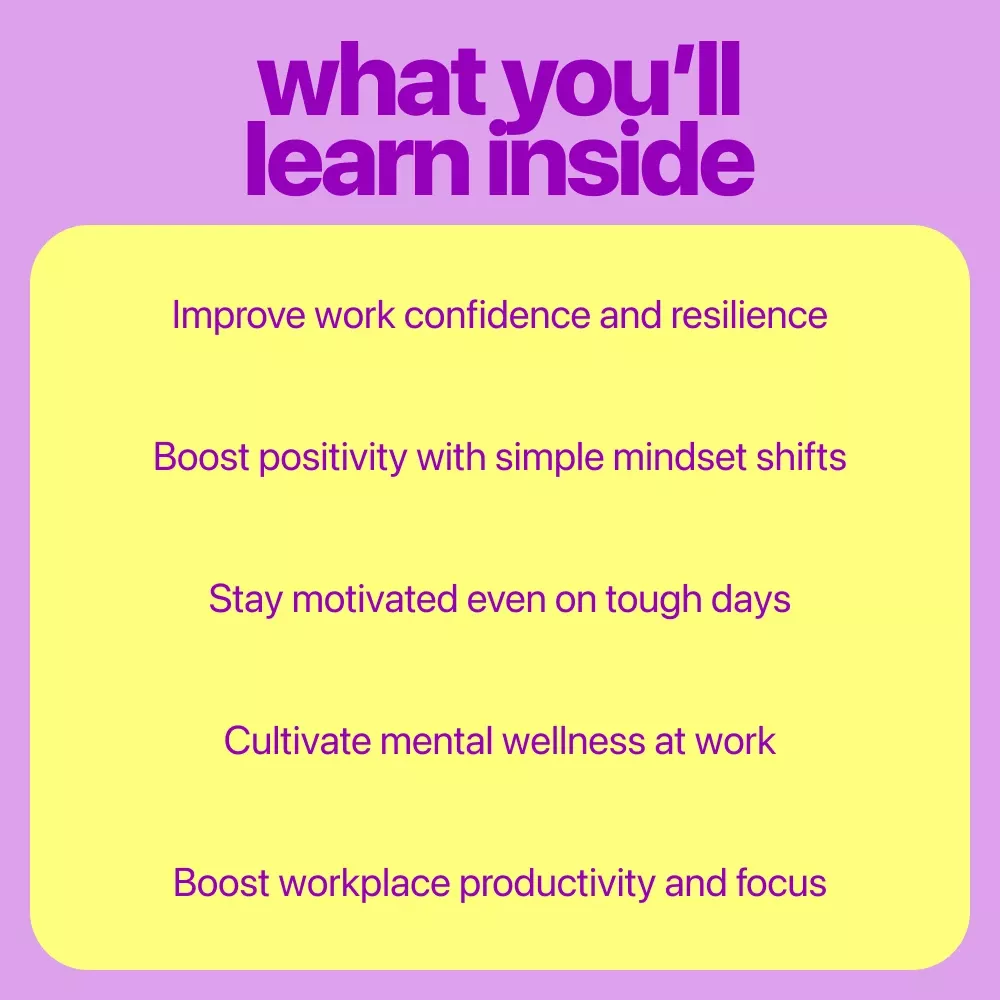 what you'll learn inside

Improve work confidence and resilience

Boost positivity with simple mindset shifts

Stay motivated even on tough days

Cultivate mental wellness at work

Boost workplace productivity and focus